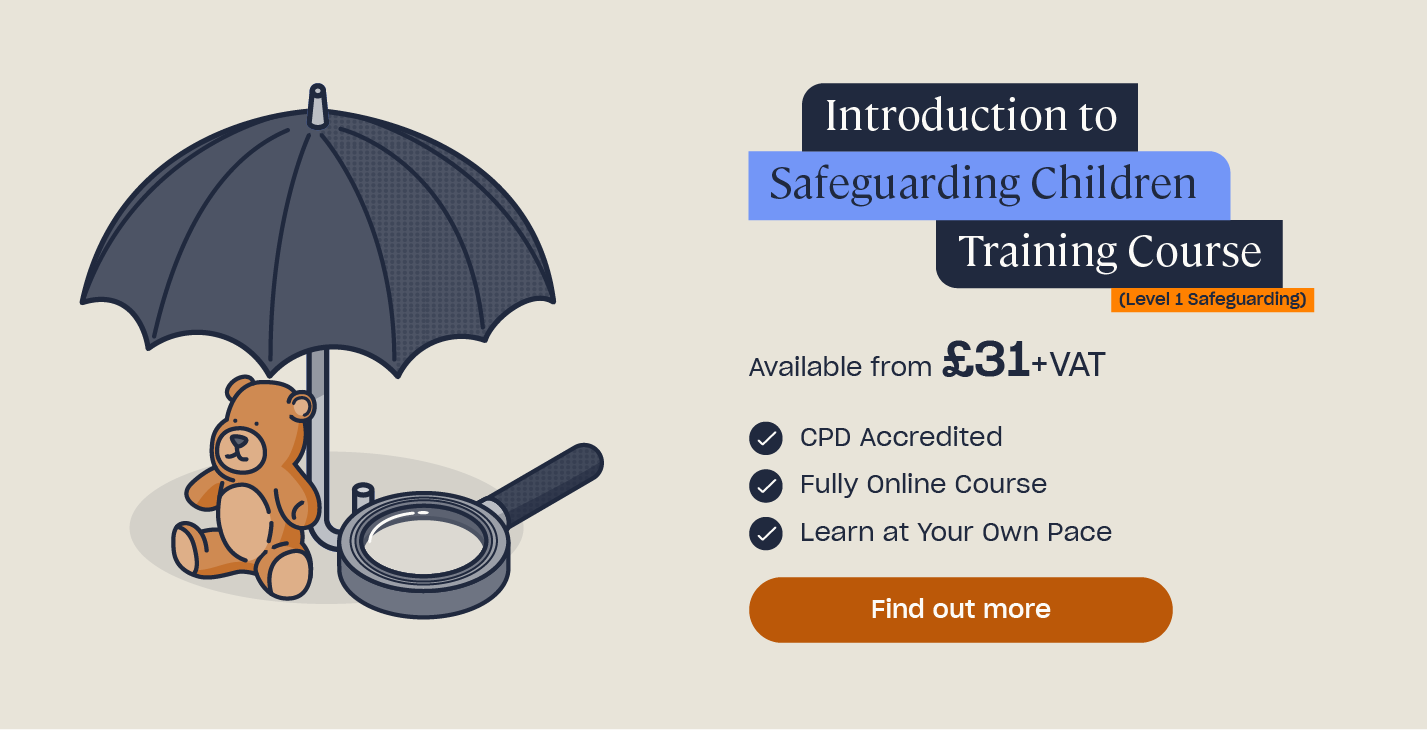 Introduction to Safeguarding Children Training Course

(Level 1 Safeguarding)

Available from £31+VAT

CPD Accredited

Fully Online Course

Learn at Your Own Pace

Find out more